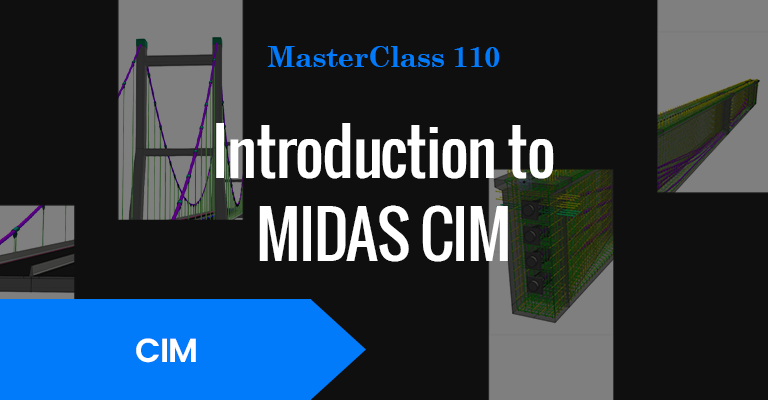 MasterClass 110

Introduction to MIDAS CIM

CIM